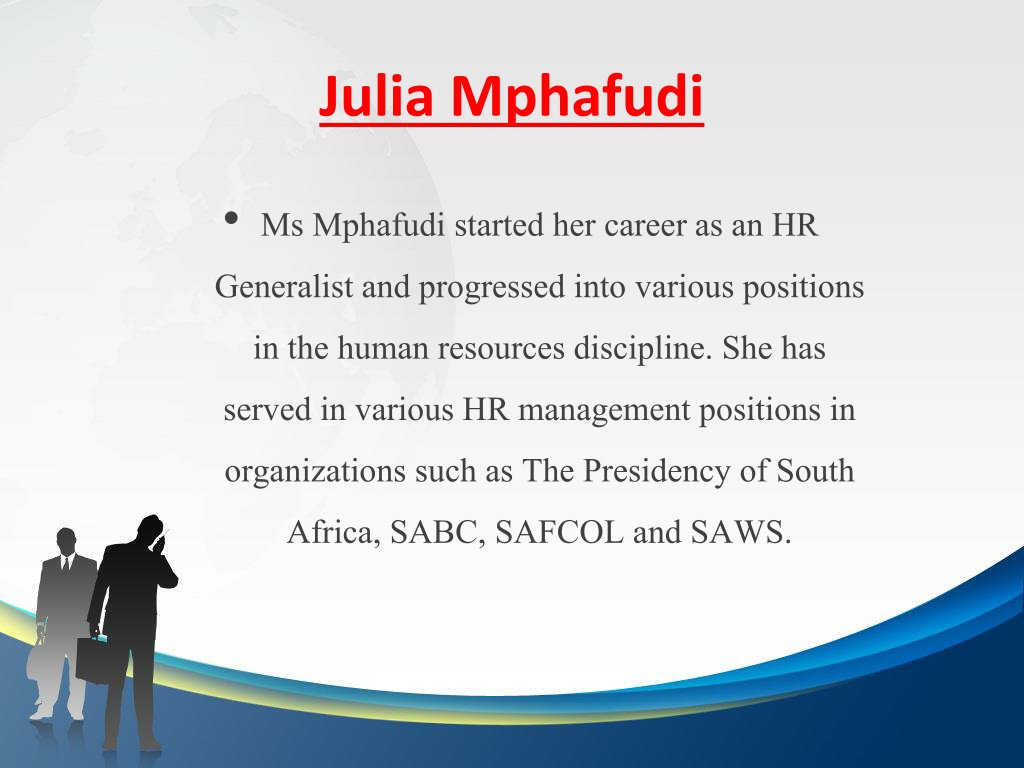 Julia Mphafudi

• Ms Mphafudi started her career as an HR Generalist and progressed into various positions in the human resources discipline. She has served in various HR management positions in organizations such as The Presidency of South Africa, SABC, SAFCOL and SAWS.